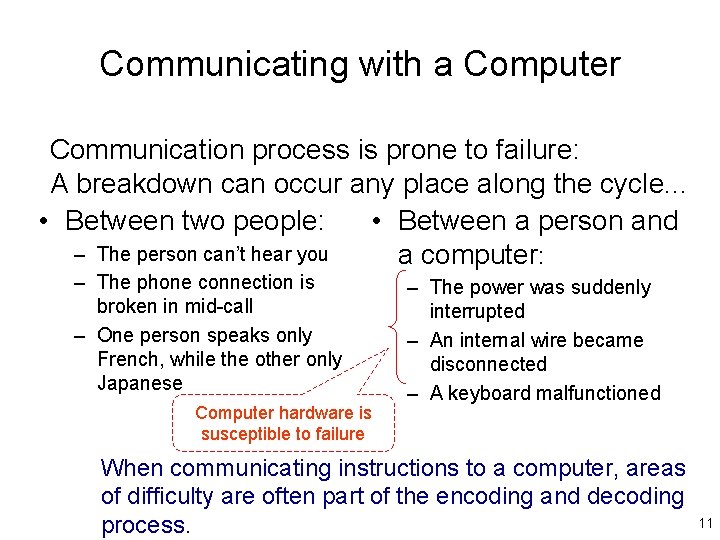 Communicating with a Computer

Communication process is prone to failure:
A breakdown can occur any place along the cycle...

• Between two people:
– The person can't hear you
– The phone connection is broken in mid-call
– One person speaks only French, while the other only Japanese

• Between a person and a computer:
– The power was suddenly interrupted
– An internal wire became disconnected
– A keyboard malfunctioned

Computer hardware is susceptible to failure

When communicating instructions to a computer, areas of difficulty are often part of the encoding and decoding process.

11